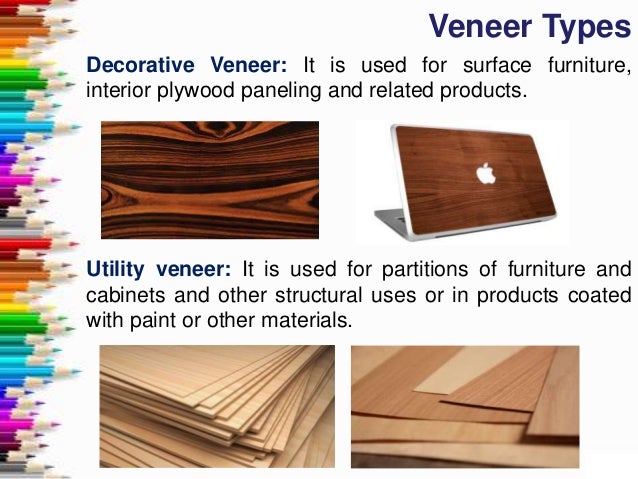 Veneer Types

Decorative Veneer: It is used for surface furniture, interior plywood paneling and related products.

Utility veneer: It is used for partitions of furniture and cabinets and other structural uses or in products coated with paint or other materials.